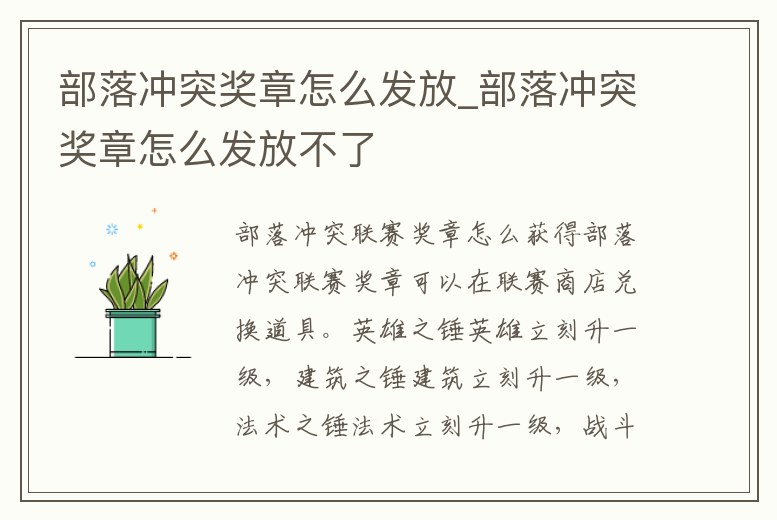 部落冲突奖章怎么发放_部落冲突奖章怎么发放不了

部落冲突联赛奖章怎么获得部落冲突联赛奖章可以在联赛商店兑换道具。英雄之锤英雄立刻升一级，建筑之锤建筑立刻升一级，法术之锤法术立刻升一级，战斗